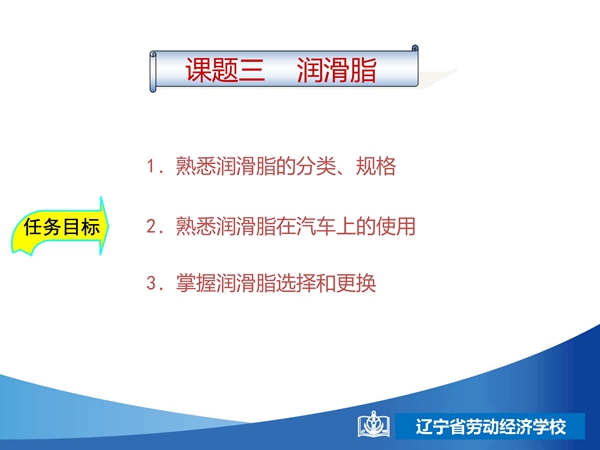 课题三 润滑脂

任务目标

1．熟悉润滑脂的分类、规格

2．熟悉润滑脂在汽车上的使用

3．掌握润滑脂选择和更换

辽宁省劳动经济学校